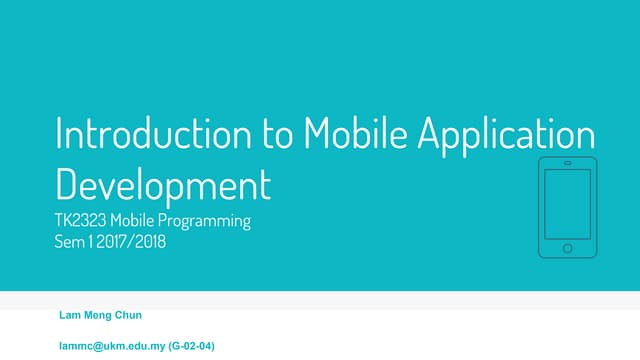 Introduction to Mobile Application Development

TK2323 Mobile Programming
Sem 1 2017/2018

Lam Meng Chun

lammc@ukm.edu.my (G-02-04)